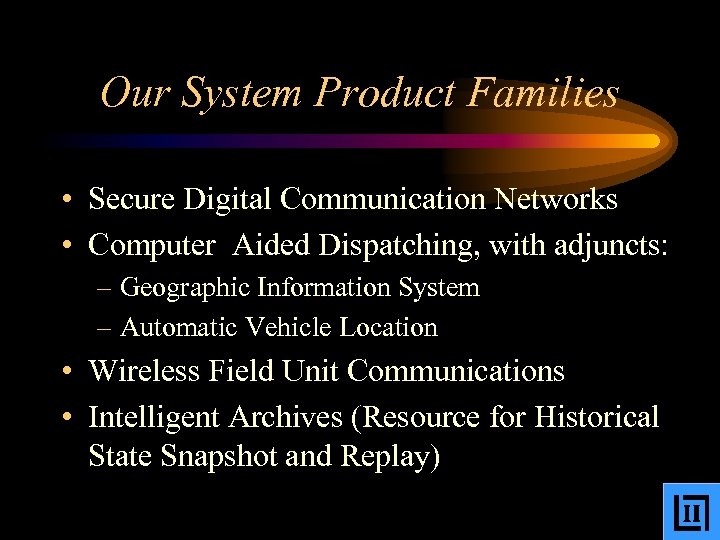 Our System Product Families

• Secure Digital Communication Networks
• Computer Aided Dispatching, with adjuncts:
– Geographic Information System
– Automatic Vehicle Location
• Wireless Field Unit Communications
• Intelligent Archives (Resource for Historical State Snapshot and Replay)